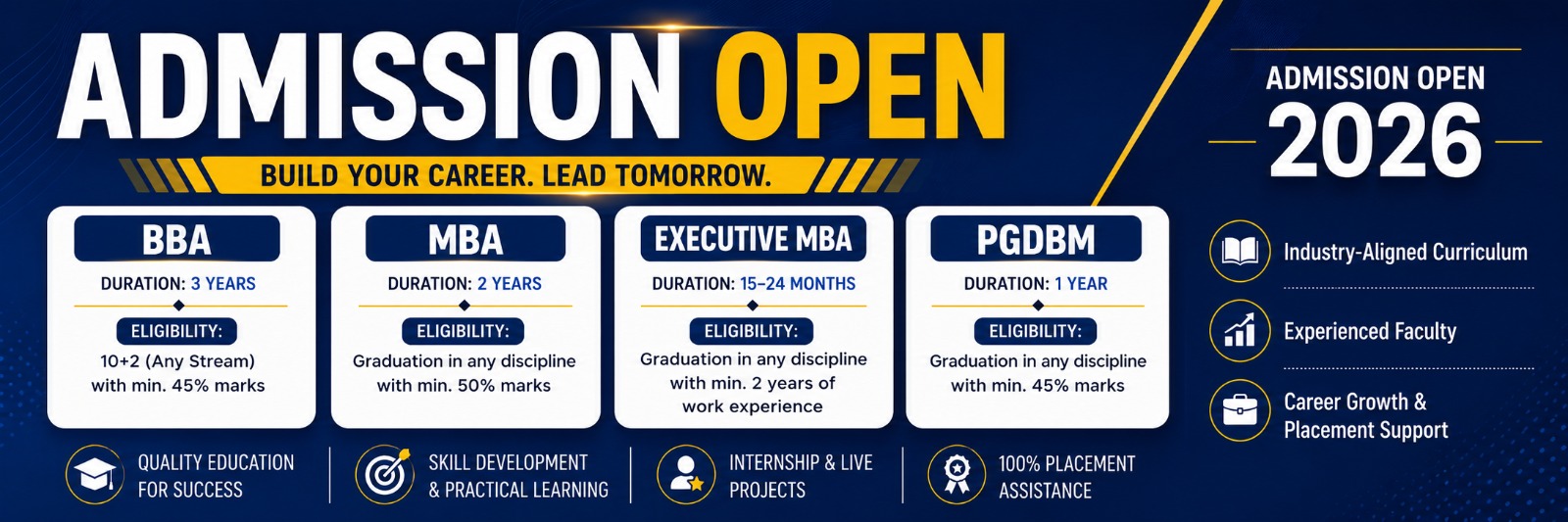 ADMISSION OPEN

BUILD YOUR CAREER. LEAD TOMORROW.

BBA
DURATION: 3 YEARS
ELIGIBILITY:
10+2 (Any Stream) with min. 45% marks

MBA
DURATION: 2 YEARS
ELIGIBILITY:
Graduation in any discipline with min. 50% marks

EXECUTIVE MBA
DURATION: 15–24 MONTHS
ELIGIBILITY:
Graduation in any discipline with min. 2 years of work experience

PGDBM
DURATION: 1 YEAR
ELIGIBILITY:
Graduation in any discipline with min. 45% marks

QUALITY EDUCATION FOR SUCCESS

SKILL DEVELOPMENT & PRACTICAL LEARNING

INTERNSHIP & LIVE PROJECTS

100% PLACEMENT ASSISTANCE

ADMISSION OPEN
2026

Industry-Aligned Curriculum

Experienced Faculty

Career Growth & Placement Support